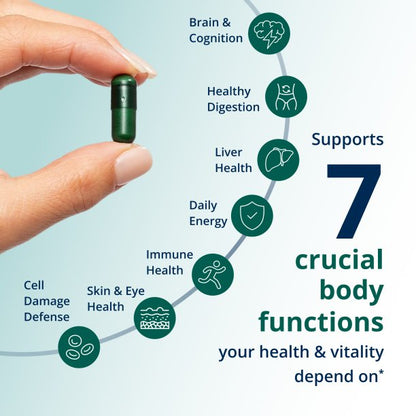 Brain & Cognition

Healthy Digestion

Liver Health

Daily Energy

Immune Health

Skin & Eye Health

Cell Damage Defense

Supports

7

crucial body functions

your health & vitality depend on*